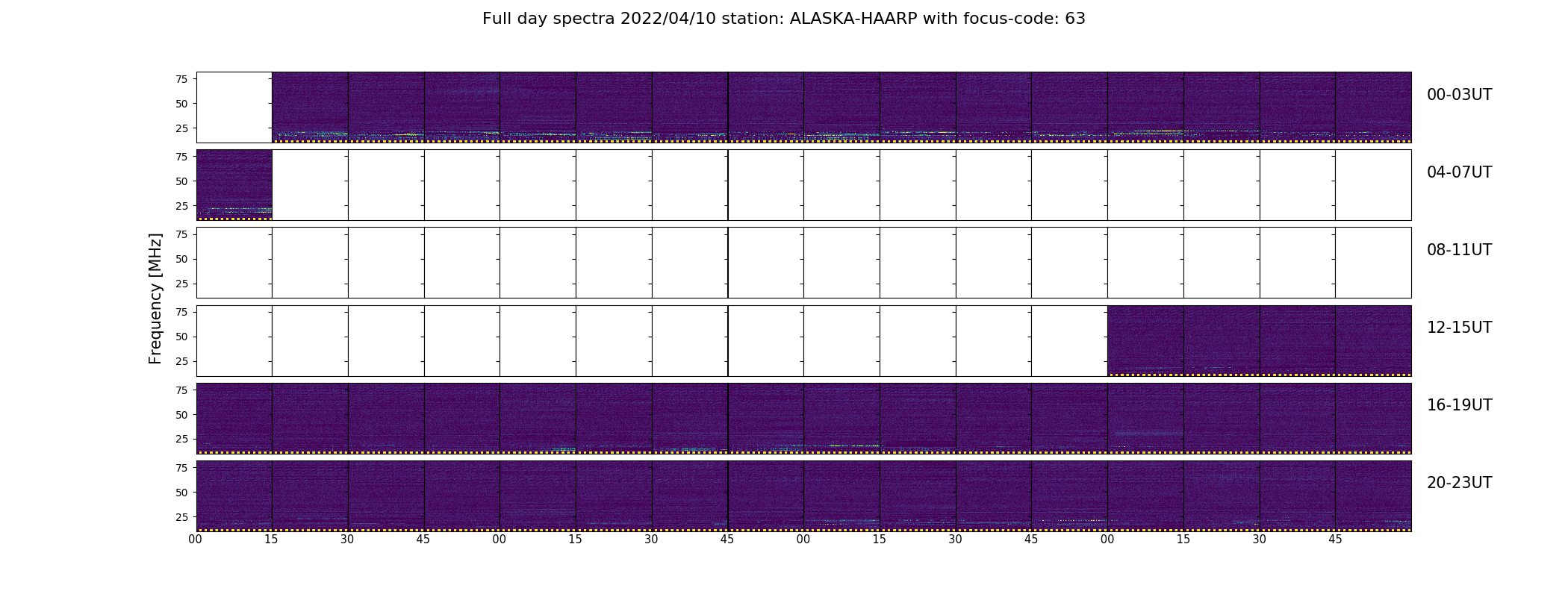 Full day spectra 2022/04/10 station: ALASKA-HAARP with focus-code: 63

Frequency [MHz]

75
50
25
00-03UT

75
50
25
04-07UT

75
50
25
08-11UT

75
50
25
12-15UT

75
50
25
16-19UT

75
50
25
20-23UT

00 15 30 45 00 15 30 45 00 15 30 45 00 15 30 45